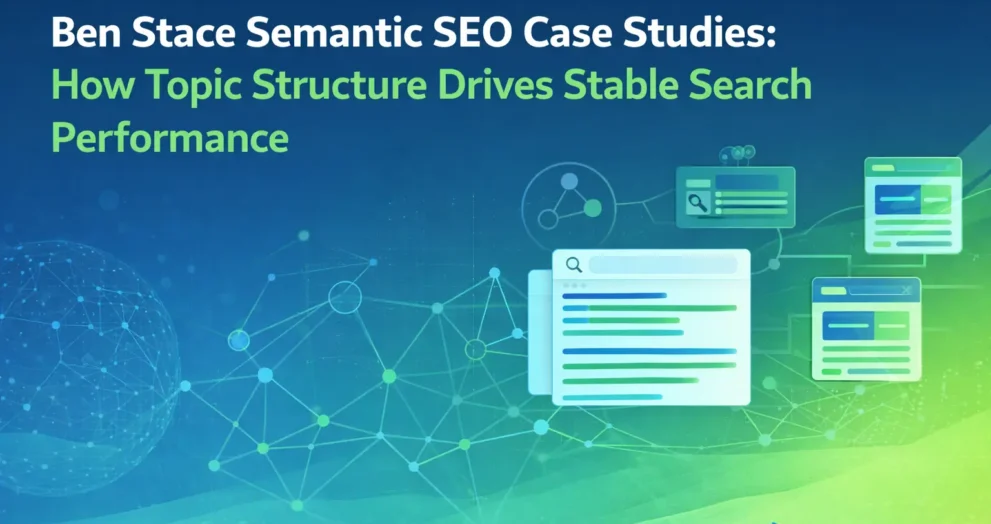 Ben Stace Semantic SEO Case Studies:
How Topic Structure Drives Stable Search Performance